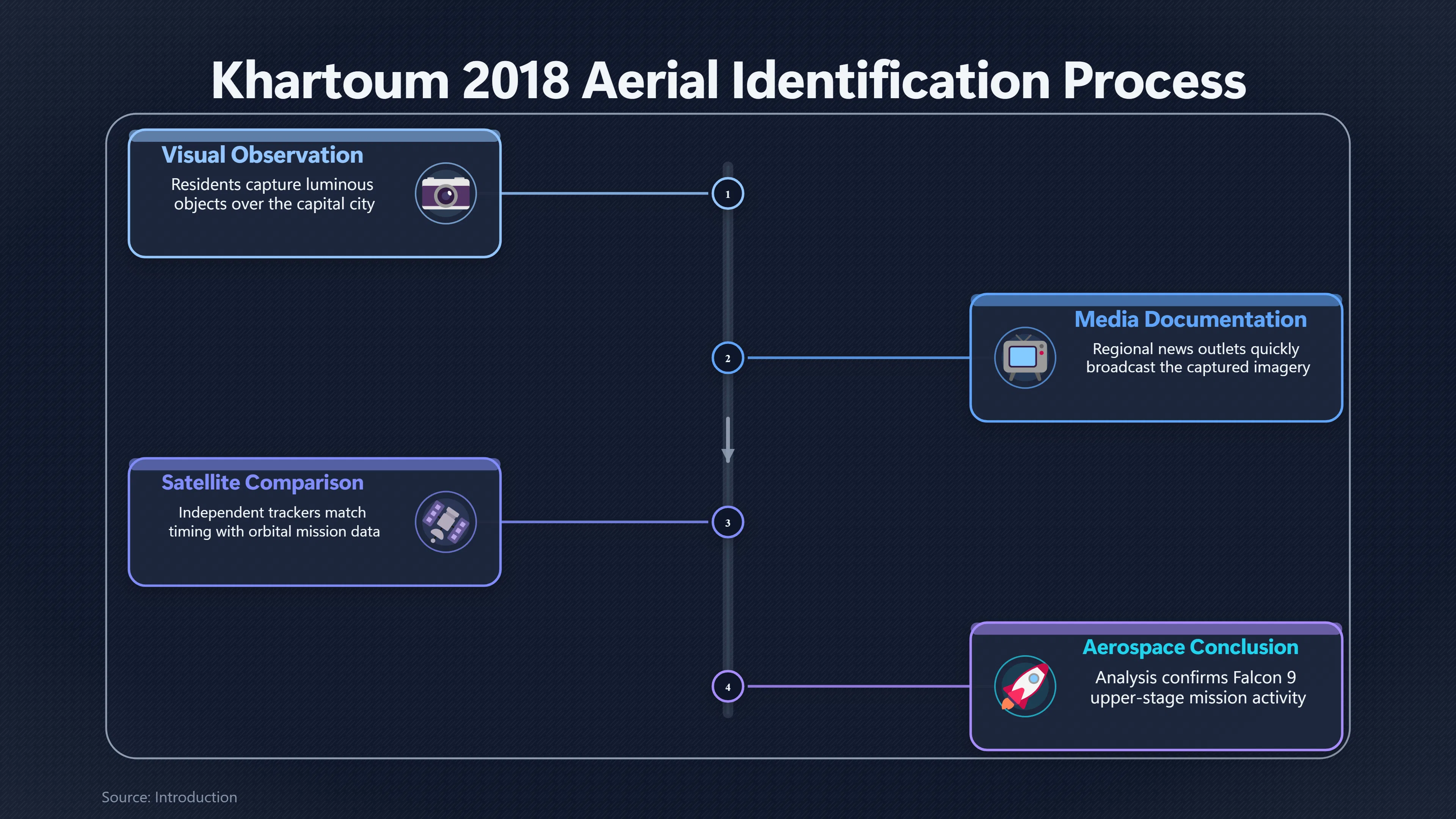 Khartoum 2018 Aerial Identification Process

Visual Observation
Residents capture luminous objects over the capital city

1

Media Documentation
Regional news outlets quickly broadcast the captured imagery

2

Satellite Comparison
Independent trackers match timing with orbital mission data

3

Aerospace Conclusion
Analysis confirms Falcon 9 upper-stage mission activity

4

Source: Introduction